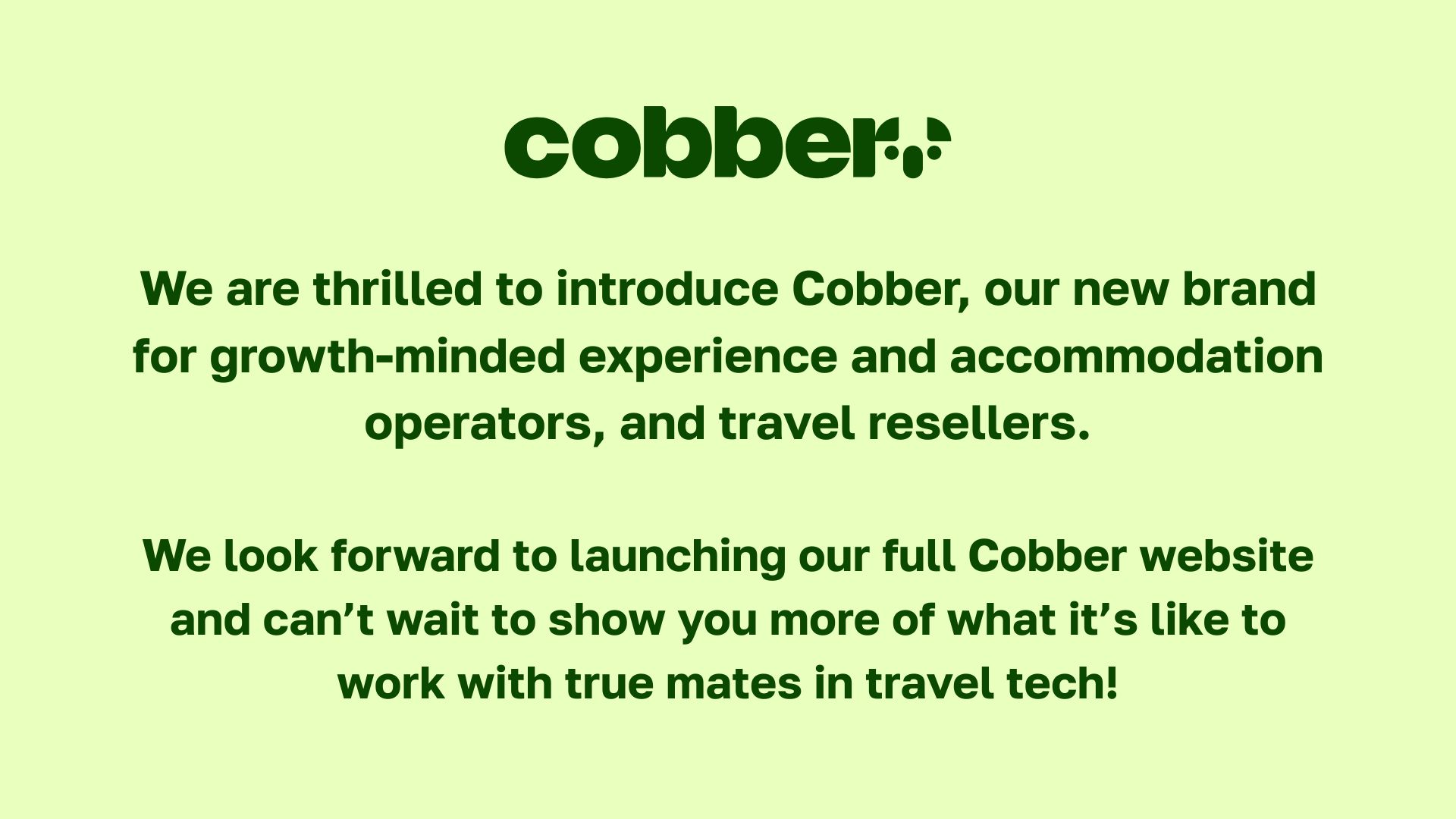 cobber

We are thrilled to introduce Cobber, our new brand for growth-minded experience and accommodation operators, and travel resellers.

We look forward to launching our full Cobber website and can’t wait to show you more of what it’s like to work with true mates in travel tech!